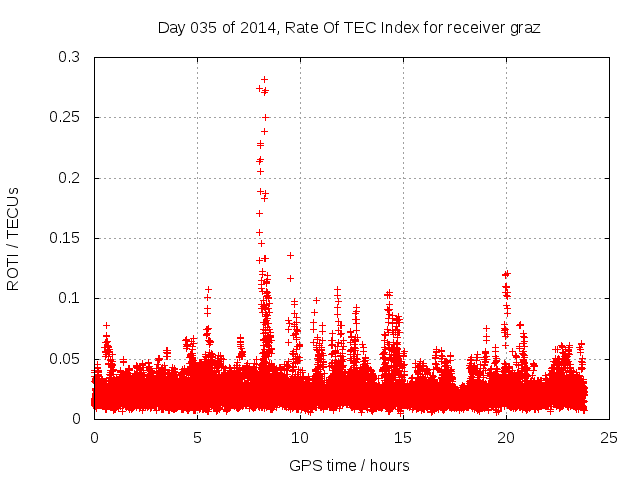 Day 035 of 2014, Rate Of TEC Index for receiver graz

ROTI / TECUs

0.3
0.25
0.2
0.15
0.1
0.05
0

0
5
10
15
20
25

GPS time / hours